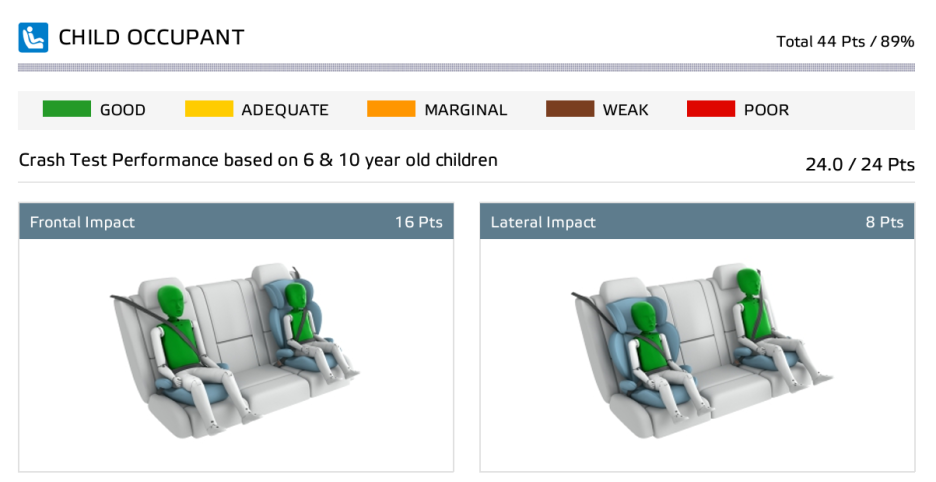 CHILD OCCUPANT

Total 44 Pts / 89%

GOOD ADEQUATE MARGINAL WEAK POOR

Crash Test Performance based on 6 & 10 year old children

24.0 / 24 Pts

Frontal Impact 16 Pts

Lateral Impact 8 Pts